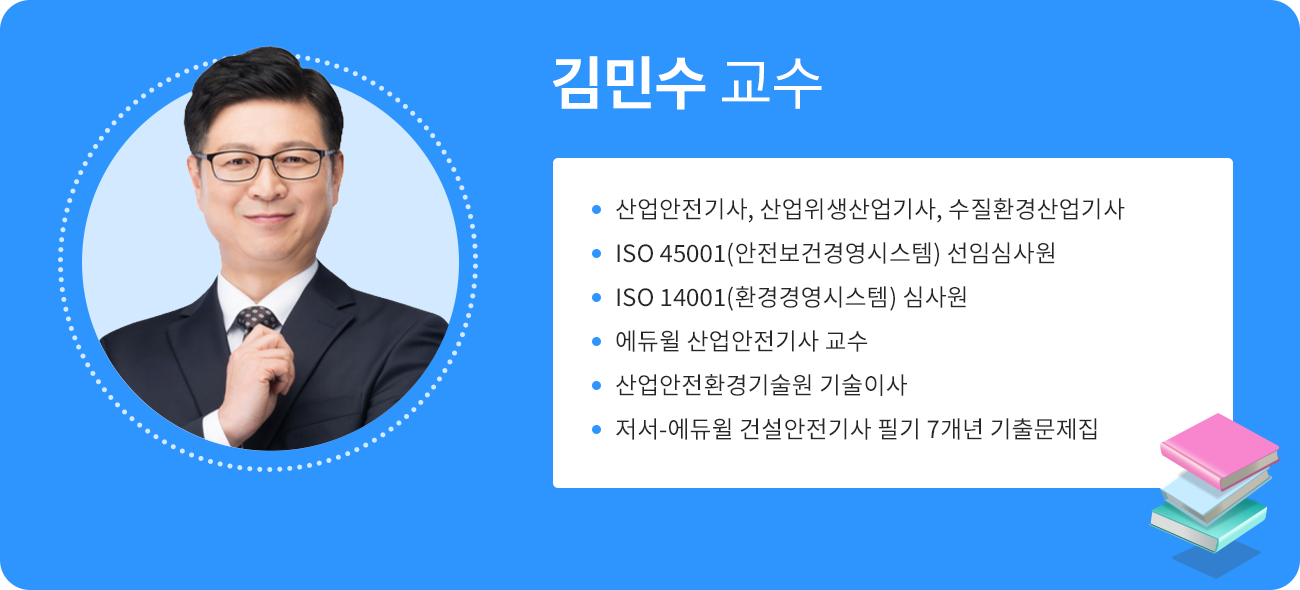 김민수 교수

- 산업안전기사, 산업위생산업기사, 수질환경산업기사
- ISO 45001(안전보건경영시스템) 선임심사원
- ISO 14001(환경경영시스템) 심사원
- 에듀윌 산업안전기사 교수
- 산업안전환경기술원 기술이사
- 저서-에듀윌 건설안전기사 필기 7개년 기출문제집